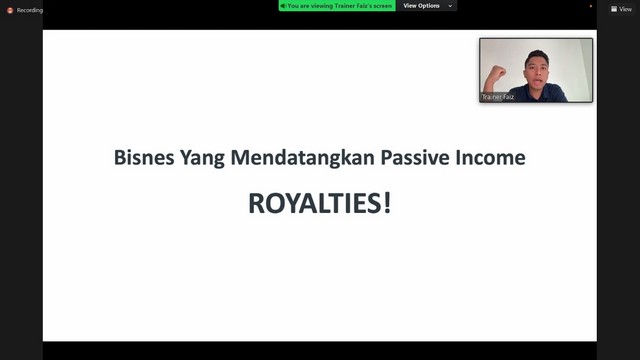 Recording

You are viewing Trainer Faiz's screen

View Options

View

Trainer Faiz

Bisnes Yang Mendatangkan Passive Income

ROYALTIES!